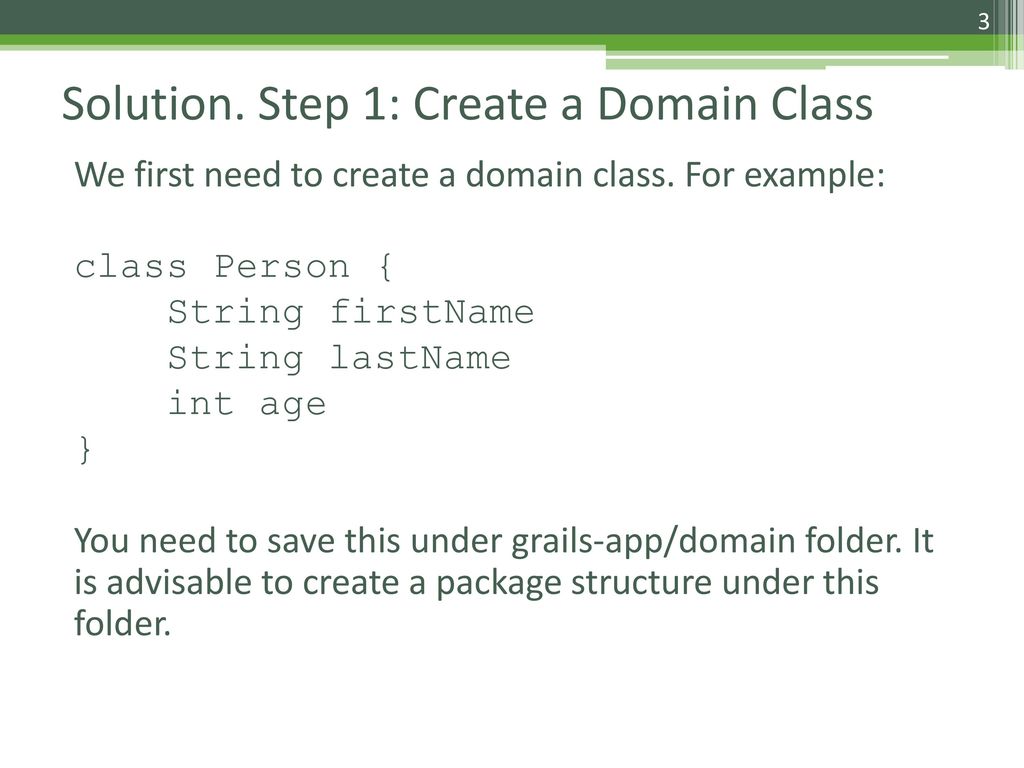 3

Solution. Step 1: Create a Domain Class

We first need to create a domain class. For example:

class Person {
    String firstName
    String lastName
    int age
}

You need to save this under grails-app/domain folder. It is advisable to create a package structure under this folder.